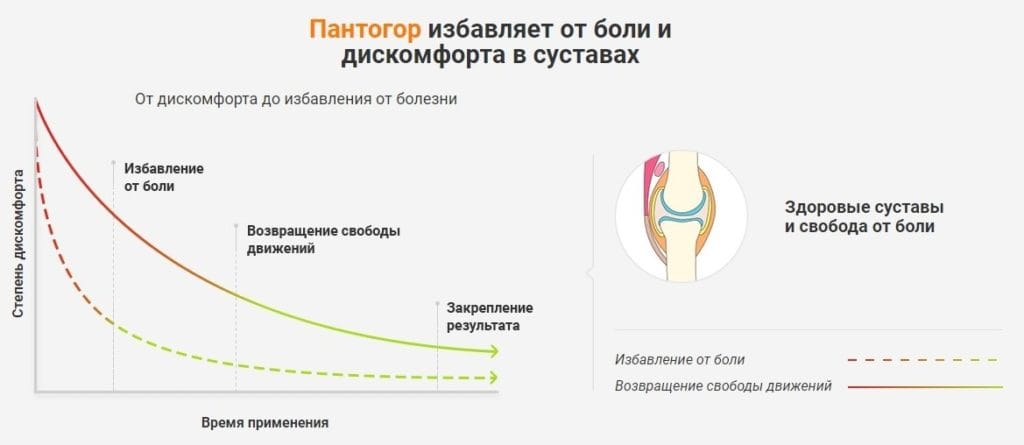 Пантогор избавляет от боли и дискомфорта в суставах

От дискомфорта до избавления от болезни

Степень дискомфорта

Избавление от боли

Возвращение свободы движений

Закрепление результата

Время применения

Здоровые суставы и свобода от боли

Избавление от боли

Возвращение свободы движений